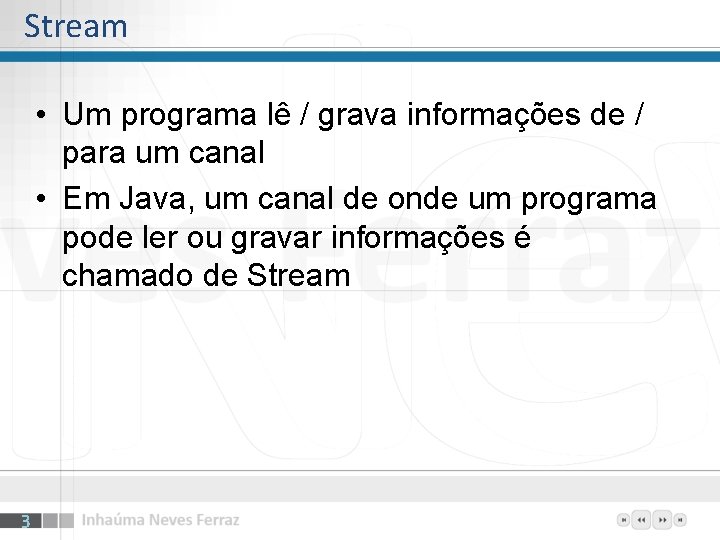 Stream

• Um programa lê / grava informações de / para um canal
• Em Java, um canal de onde um programa pode ler ou gravar informações é chamado de Stream

3 Inhaúma Neves Ferraz